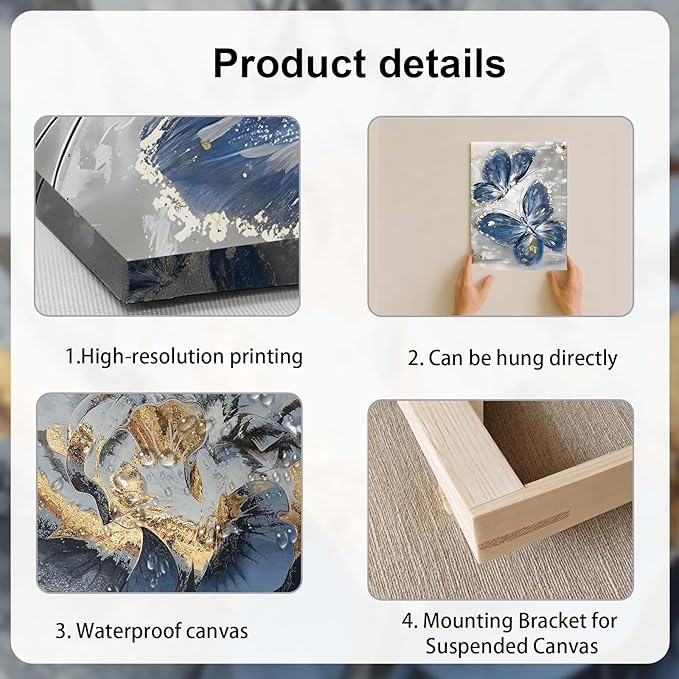 Product details

1.High-resolution printing

2. Can be hung directly

3. Waterproof canvas

4. Mounting Bracket for Suspended Canvas